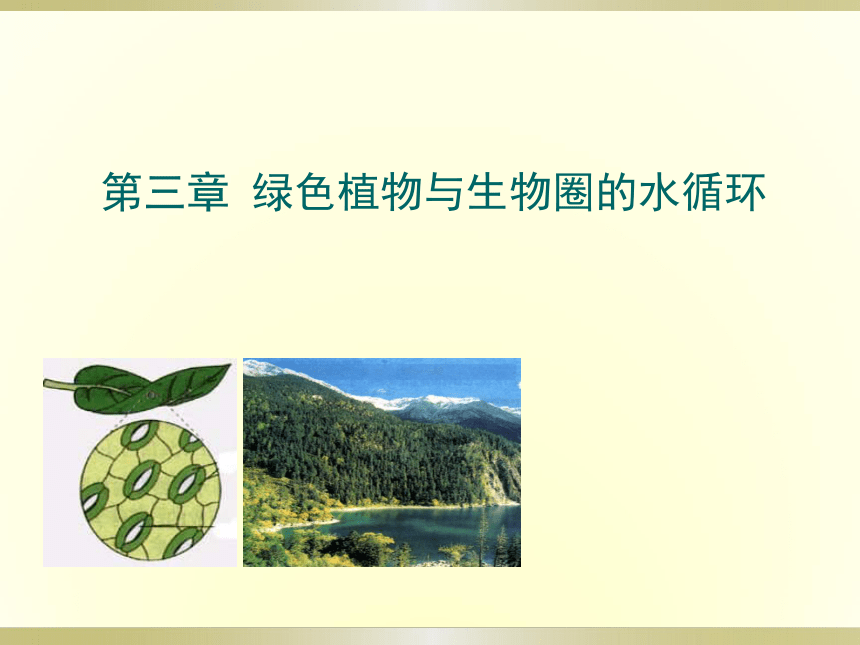 第三章 绿色植物与生物圈的水循环